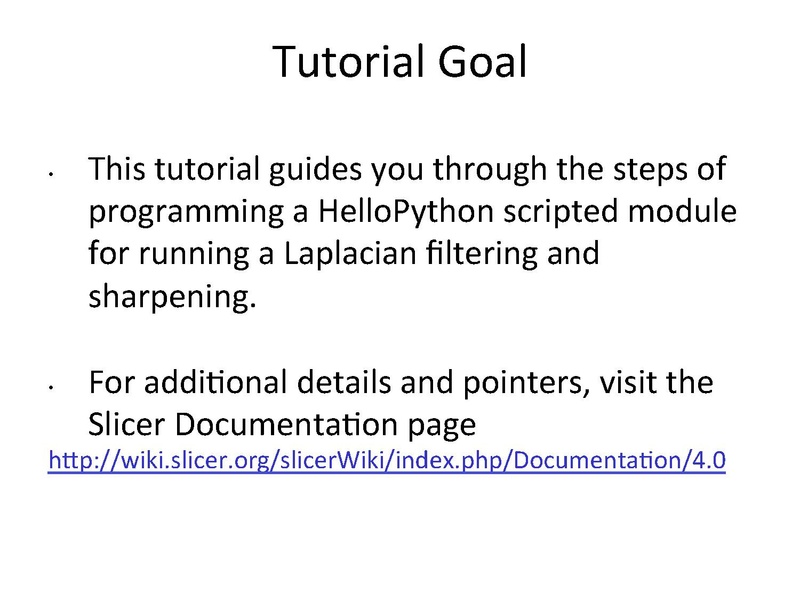 Tutorial Goal

• This tutorial guides you through the steps of programming a HelloPython scripted module for running a Laplacian filtering and sharpening.

• For additional details and pointers, visit the Slicer Documentation page
http://wiki.slicer.org/slicerWiki/index.php/Documentation/4.0